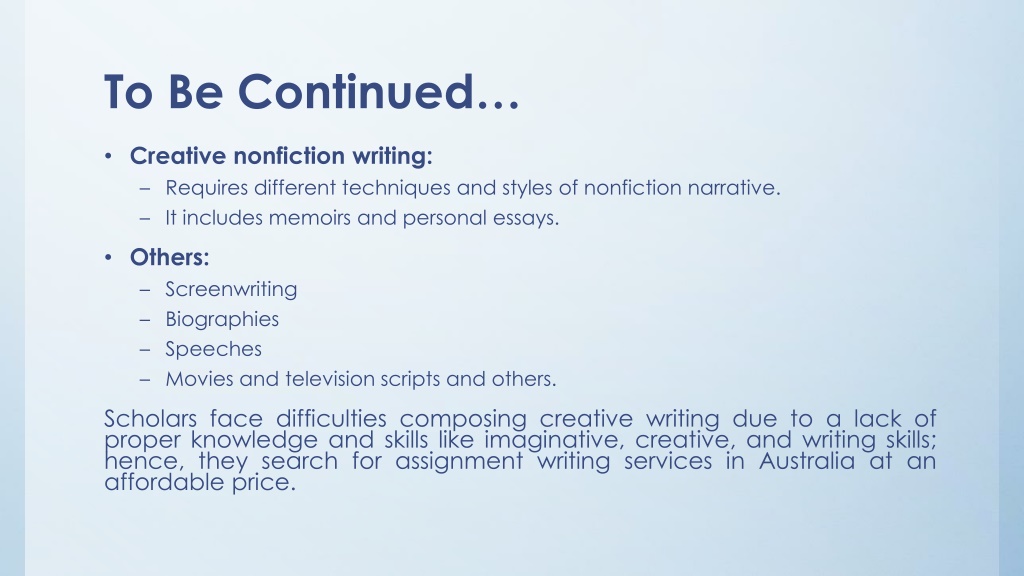 To Be Continued…

• Creative nonfiction writing:
– Requires different techniques and styles of nonfiction narrative.
– It includes memoirs and personal essays.

• Others:
– Screenwriting
– Biographies
– Speeches
– Movies and television scripts and others.

Scholars face difficulties composing creative writing due to a lack of proper knowledge and skills like imaginative, creative, and writing skills; hence, they search for assignment writing services in Australia at an affordable price.